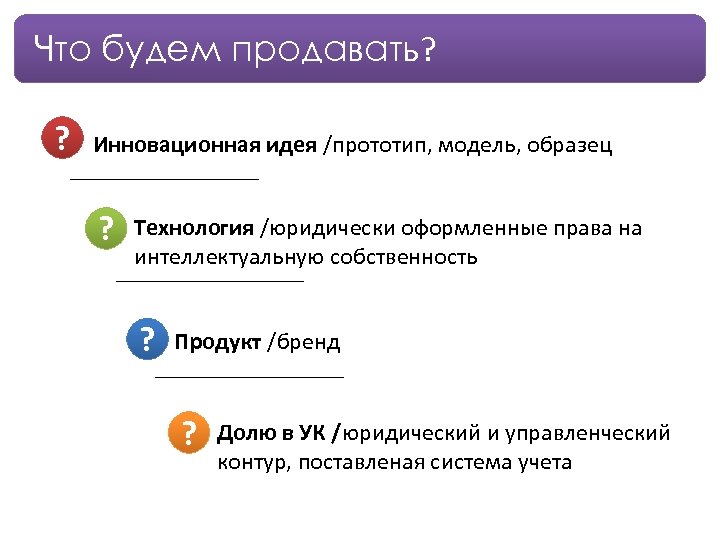 Что будем продавать?

? Инновационная идея /прототип, модель, образец

? Технология /юридически оформленные права на интеллектуальную собственность

? Продукт /бренд

? Долю в УК /юридический и управленческий контур, поставленая система учета